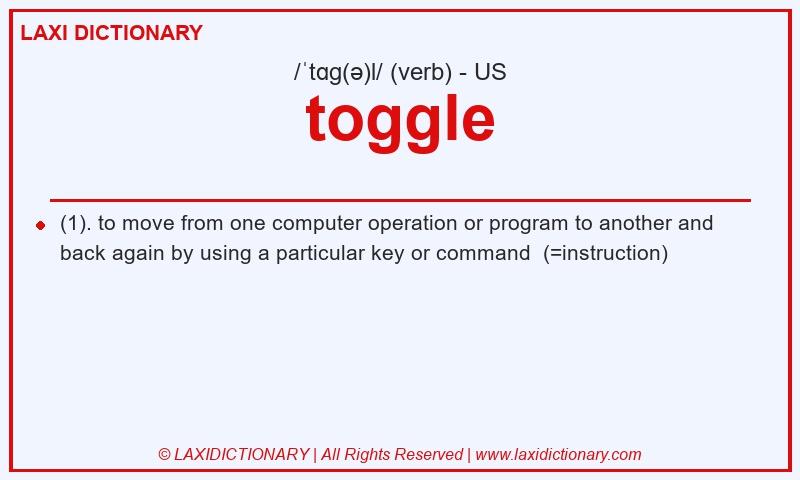 LAXI DICTIONARY

/ˈtɑg(ə)l/ (verb) - US

toggle

(1). to move from one computer operation or program to another and back again by using a particular key or command (=instruction)

© LAXIDICTIONARY | All Rights Reserved | www.laxidictionary.com